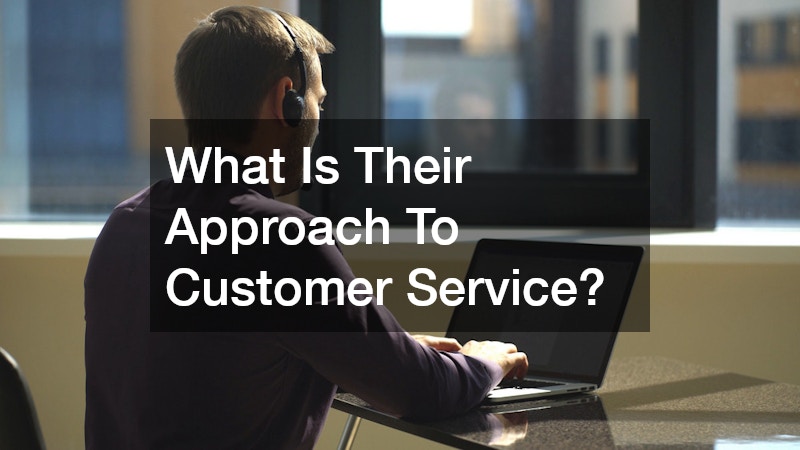 What Is Their Approach To Customer Service?